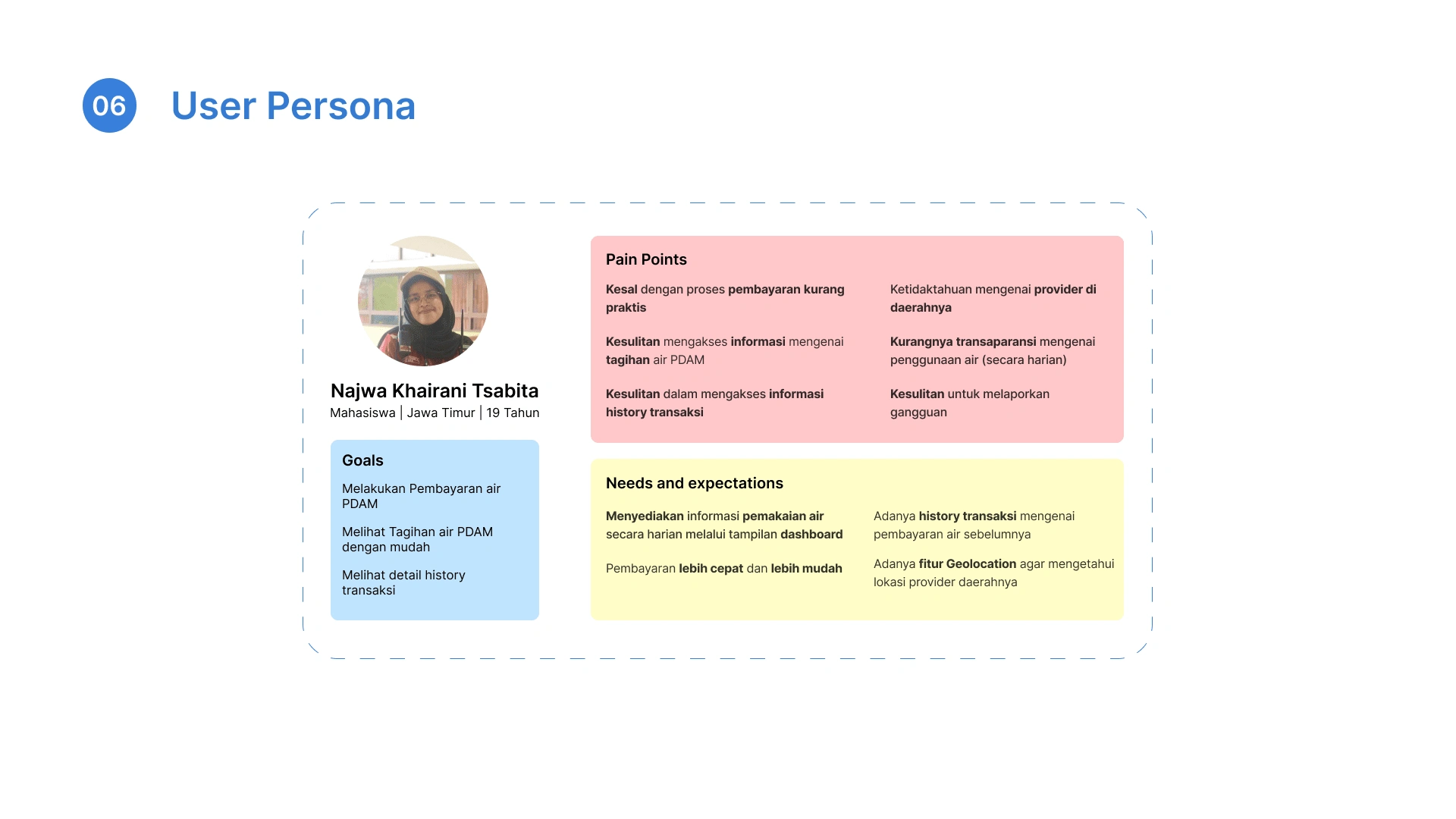 06 User Persona

Najwa Khairani Tsabita
Mahasiswa | Jawa Timur | 19 Tahun

Goals

Melakukan Pembayaran air PDAM

Melihat Tagihan air PDAM dengan mudah

Melihat detail history transaksi

Pain Points

Kesal dengan proses pembayaran kurang praktis

Kesulitan mengakses informasi mengenai tagihan air PDAM

Kesulitan dalam mengakses informasi history transaksi

Ketidaktahuan mengenai provider di daerahnya

Kurangnya transaparansi mengenai penggunaan air (secara harian)

Kesulitan untuk melaporkan gangguan

Needs and expectations

Menyediakan informasi pemakaian air secara harian melalui tampilan dashboard

Pembayaran lebih cepat dan lebih mudah

Adanya history transaksi mengenai pembayaran air sebelumnya

Adanya fitur Geolocation agar mengetahui lokasi provider daerahnya